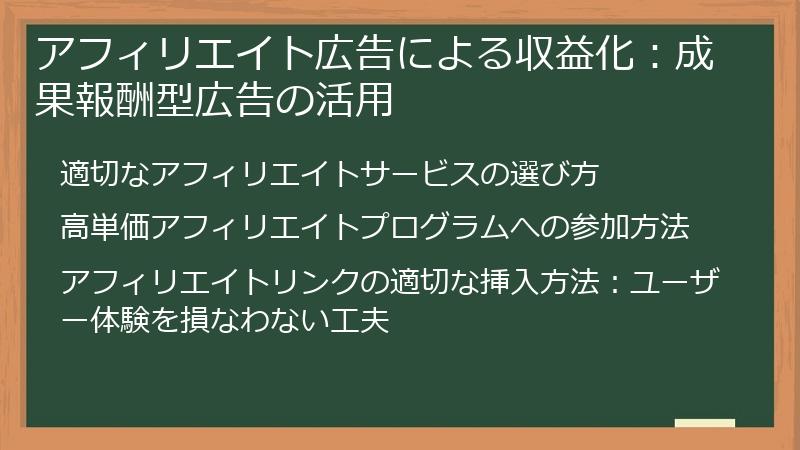 アフィリエイト広告による収益化：成果報酬型広告の活用

適切なアフィリエイトサービスの選び方

高単価アフィリエイトプログラムへの参加方法

アフィリエイトリンクの適切な挿入方法：ユーザー体験を損なわない工夫